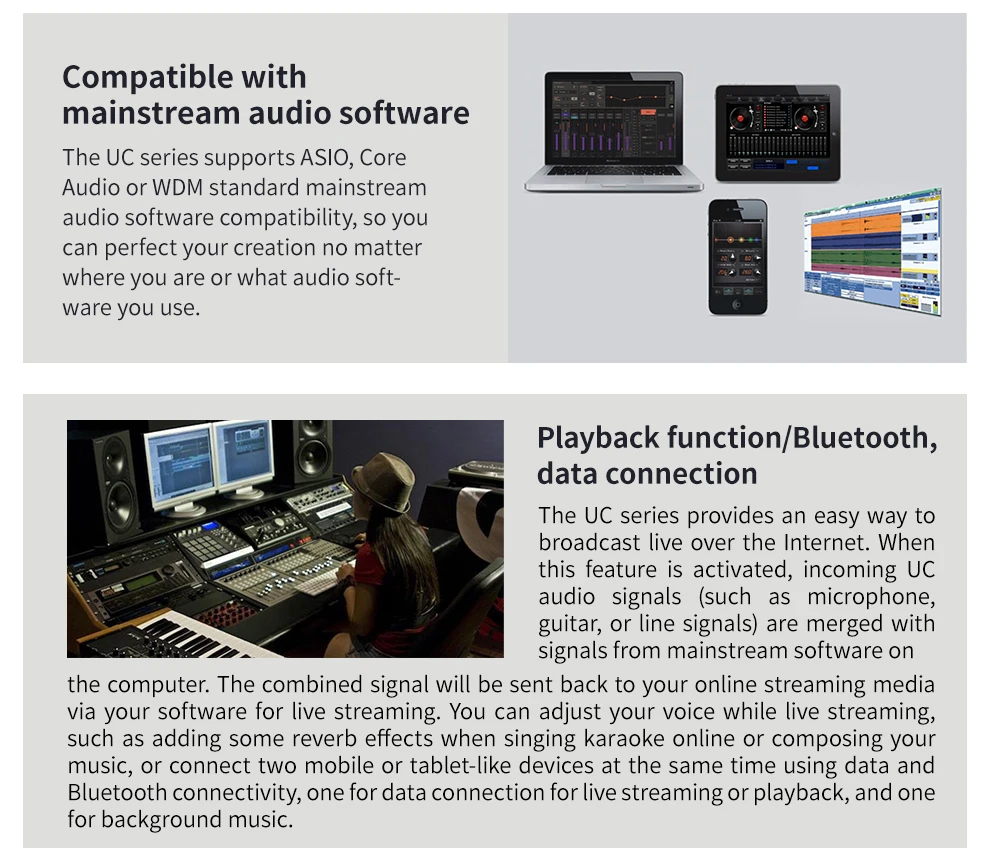 Compatible with mainstream audio software

The UC series supports ASIO, Core Audio or WDM standard mainstream audio software compatibility, so you can perfect your creation no matter where you are or what audio software you use.

Playback function/Bluetooth, data connection

The UC series provides an easy way to broadcast live over the Internet. When this feature is activated, incoming UC audio signals (such as microphone, guitar, or line signals) are merged with signals from mainstream software on the computer. The combined signal will be sent back to your online streaming media via your software for live streaming. You can adjust your voice while live streaming, such as adding some reverb effects when singing karaoke online or composing your music, or connect two mobile or tablet-like devices at the same time using data and Bluetooth connectivity, one for data connection for live streaming or playback, and one for background music.